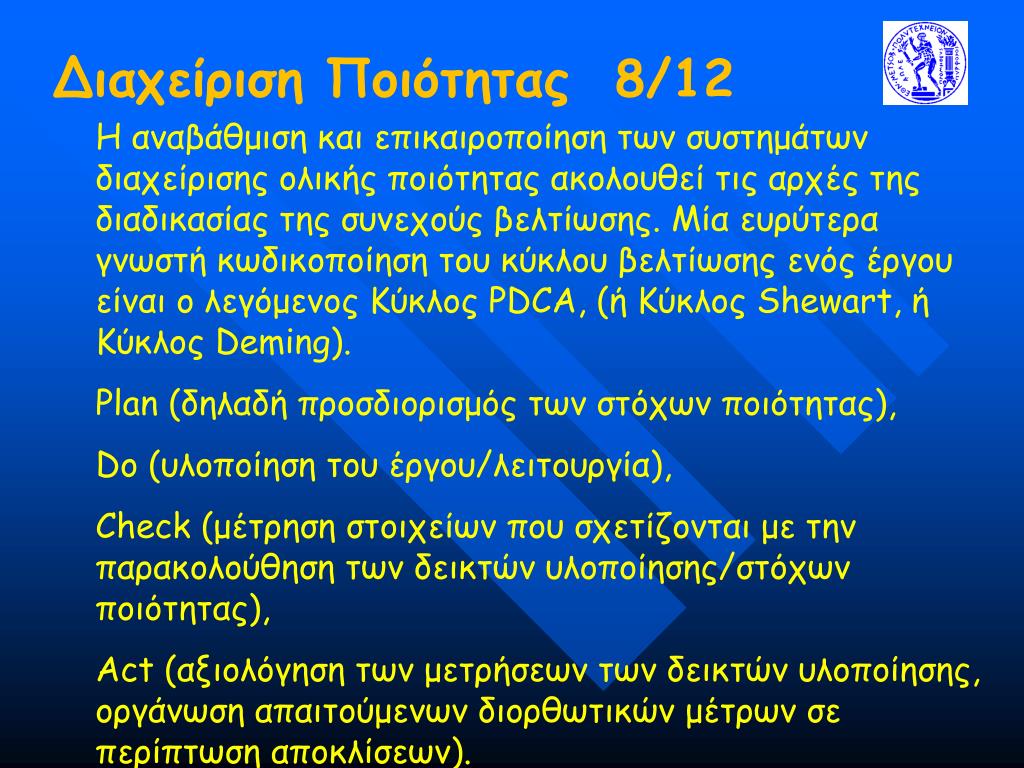 Διαχείριση Ποιότητας 8/12

Η αναβάθμιση και επικαιροποίηση των συστημάτων διαχείρισης ολικής ποιότητας ακολουθεί τις αρχές της διαδικασίας της συνεχούς βελτίωσης. Μία ευρύτερα γνωστή κωδικοποίηση του κύκλου βελτίωσης ενός έργου είναι ο λεγόμενος Κύκλος PDCA, (ή Κύκλος Shewart, ή Κύκλος Deming).

Plan (δηλαδή προσδιορισμός των στόχων ποιότητας),

Do (υλοποίηση του έργου/λειτουργία),

Check (μέτρηση στοιχείων που σχετίζονται με την παρακολούθηση των δεικτών υλοποίησης/στόχων ποιότητας),

Act (αξιολόγηση των μετρήσεων των δεικτών υλοποίησης, οργάνωση απαιτούμενων διορθωτικών μέτρων σε περίπτωση αποκλίσεων).